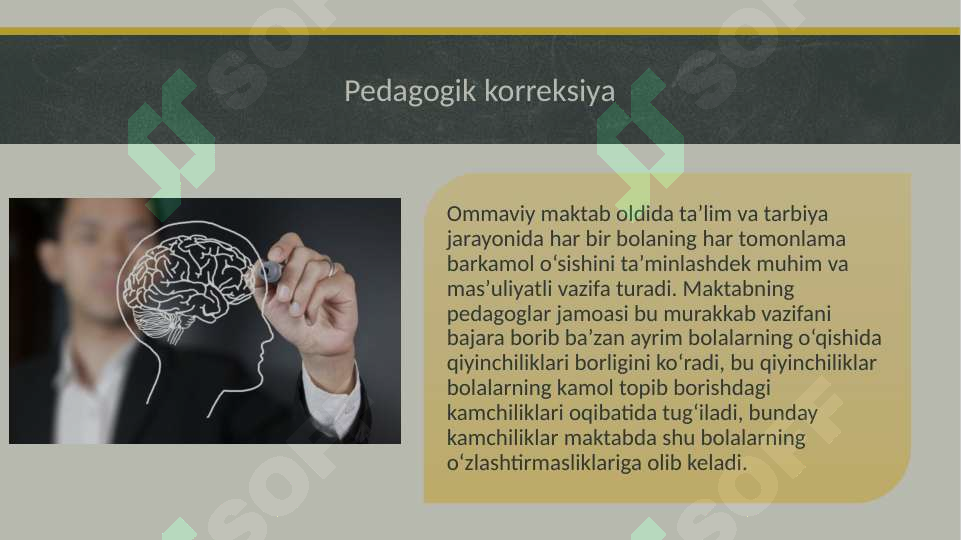 Pedagogik korreksiya

Ommaviy maktab oldida ta’lim va tarbiya jarayonida har bir bolaning har tomonlama barkamol o‘sishini ta’minlashdek muhim va mas’uliyatli vazifa turadi. Maktabning pedagoglar jamoasi bu murakkab vazifani bajara borib ba’zan ayrim bolalarning o‘qishida qiyinchiliklari borligini ko‘radi, bu qiyinchiliklar bolalarning kamol topib borishdagi kamchiliklari oqibatida tug‘iladi, bunday kamchiliklar maktabda shu bolalarning o‘zlashtirmasliklariga olib keladi.